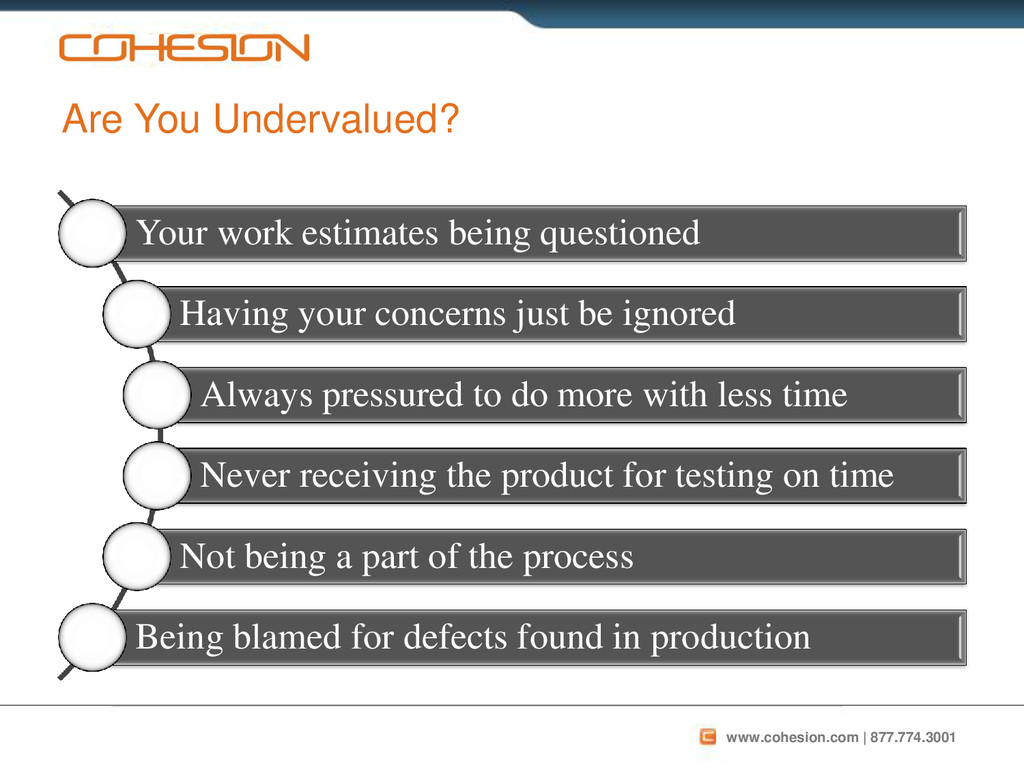 COHESION

Are You Undervalued?

Your work estimates being questioned

Having your concerns just be ignored

Always pressured to do more with less time

Never receiving the product for testing on time

Not being a part of the process

Being blamed for defects found in production

www.cohesion.com | 877.774.3001